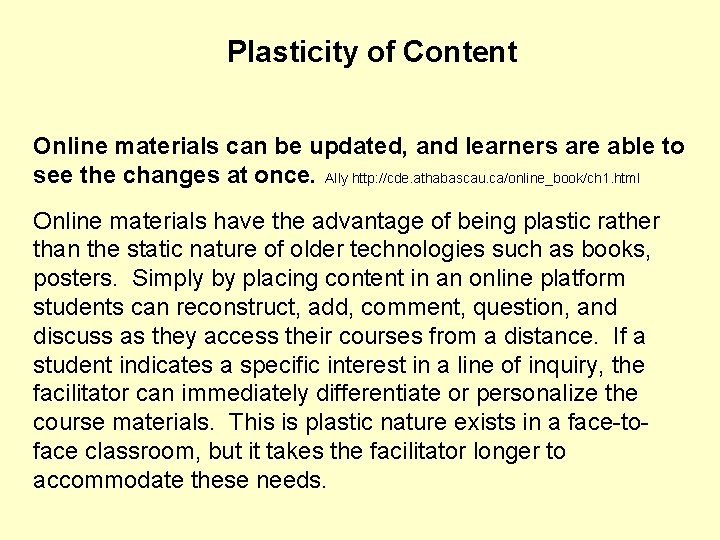 Plasticity of Content

Online materials can be updated, and learners are able to see the changes at once. Ally http://cde.athabascau.ca/online_book/ch1.html

Online materials have the advantage of being plastic rather than the static nature of older technologies such as books, posters. Simply by placing content in an online platform students can reconstruct, add, comment, question, and discuss as they access their courses from a distance. If a student indicates a specific interest in a line of inquiry, the facilitator can immediately differentiate or personalize the course materials. This is plastic nature exists in a face-to-face classroom, but it takes the facilitator longer to accommodate these needs.